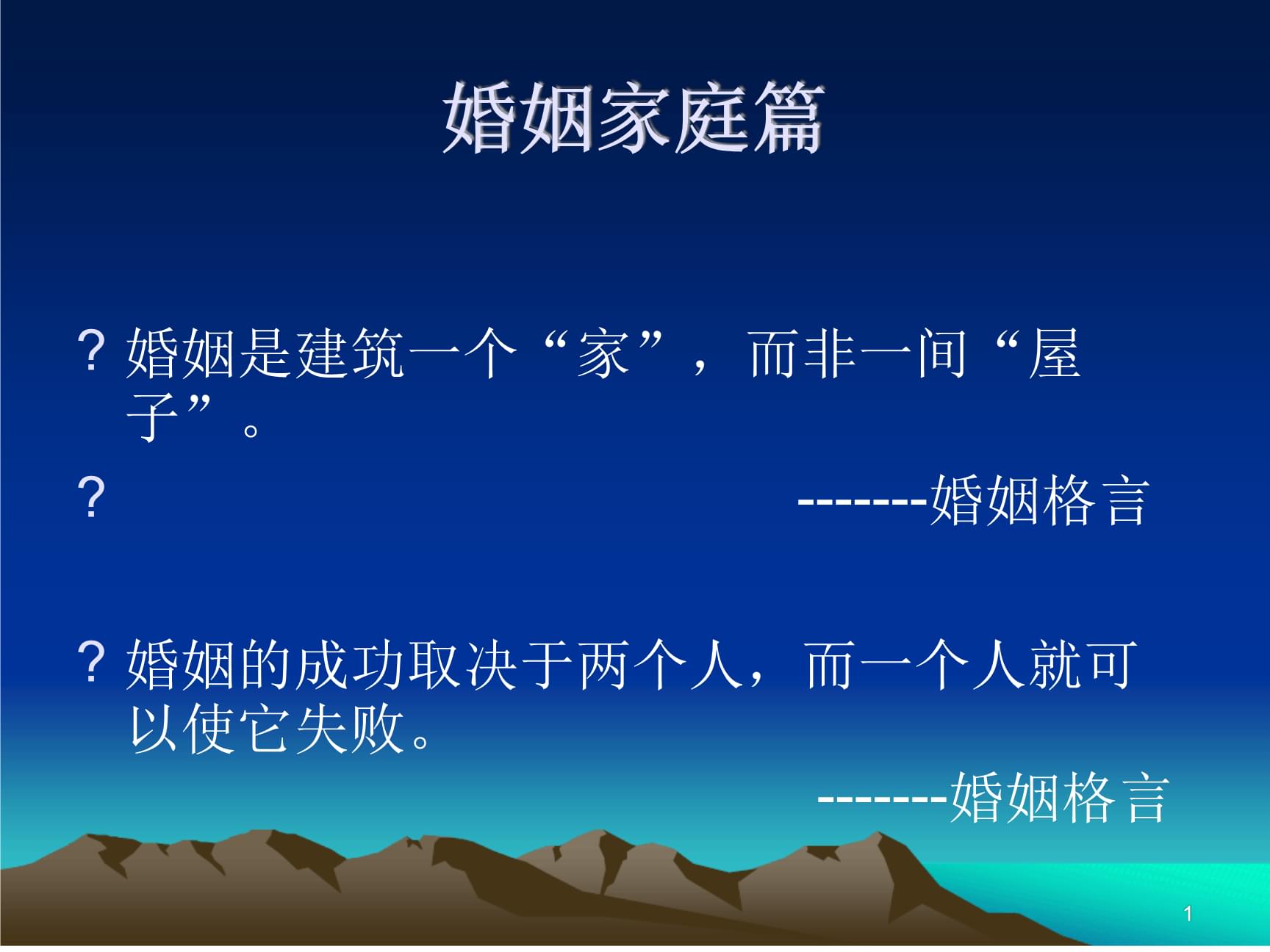 婚姻家庭篇

? 婚姻是建筑一个“家”，而非一间“屋子”。

? -------婚姻格言

? 婚姻的成功取决于两个人，而一个人就可以使它失败。

-------婚姻格言

1